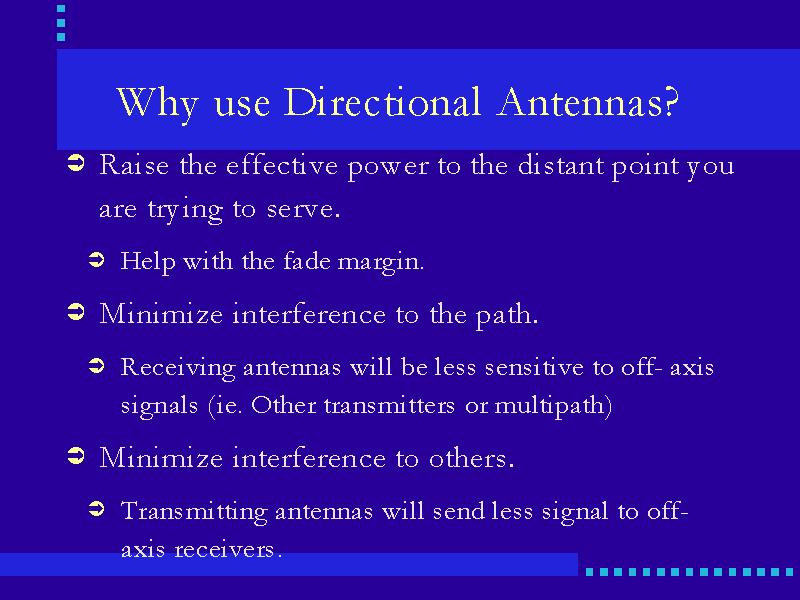 Why use Directional Antennas?

➲ Raise the effective power to the distant point you are trying to serve.

➲ Help with the fade margin.

➲ Minimize interference to the path.

➲ Receiving antennas will be less sensitive to off- axis signals (ie. Other transmitters or multipath)

➲ Minimize interference to others.

➲ Transmitting antennas will send less signal to off-axis receivers.